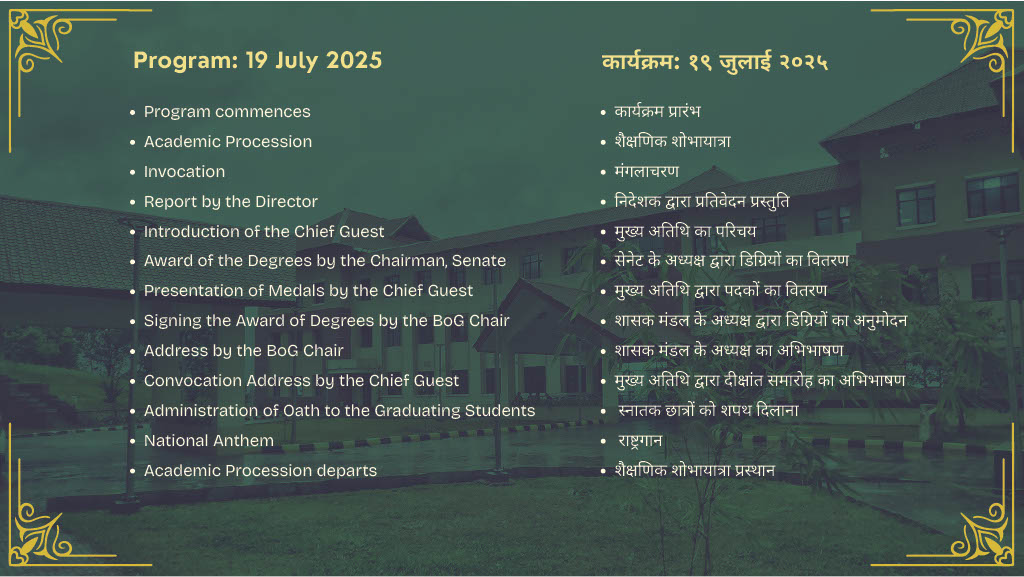 Program: 19 July 2025

- Program commences
- Academic Procession
- Invocation
- Report by the Director
- Introduction of the Chief Guest
- Award of the Degrees by the Chairman, Senate
- Presentation of Medals by the Chief Guest
- Signing the Award of Degrees by the BoG Chair
- Address by the BoG Chair
- Convocation Address by the Chief Guest
- Administration of Oath to the Graduating Students
- National Anthem
- Academic Procession departs

कार्यक्रम: १९ जुलाई २०२५

- कार्यक्रम प्रारंभ
- शैक्षणिक शोभायात्रा
- मंगलाचरण
- निदेशक द्वारा प्रतिवेदन प्रस्तुति
- मुख्य अतिथि का परिचय
- सेनेट के अध्यक्ष द्वारा डिग्रियों का वितरण
- मुख्य अतिथि द्वारा पदकों का वितरण
- शासक मंडल के अध्यक्ष द्वारा डिग्रियों का अनुमोदन
- शासक मंडल के अध्यक्ष का अभिभाषण
- मुख्य अतिथि द्वारा दीक्षांत समारोह का अभिभाषण
- स्नातक छात्रों को शपथ दिलाना
- राष्ट्रगान
- शैक्षणिक शोभायात्रा प्रस्थान